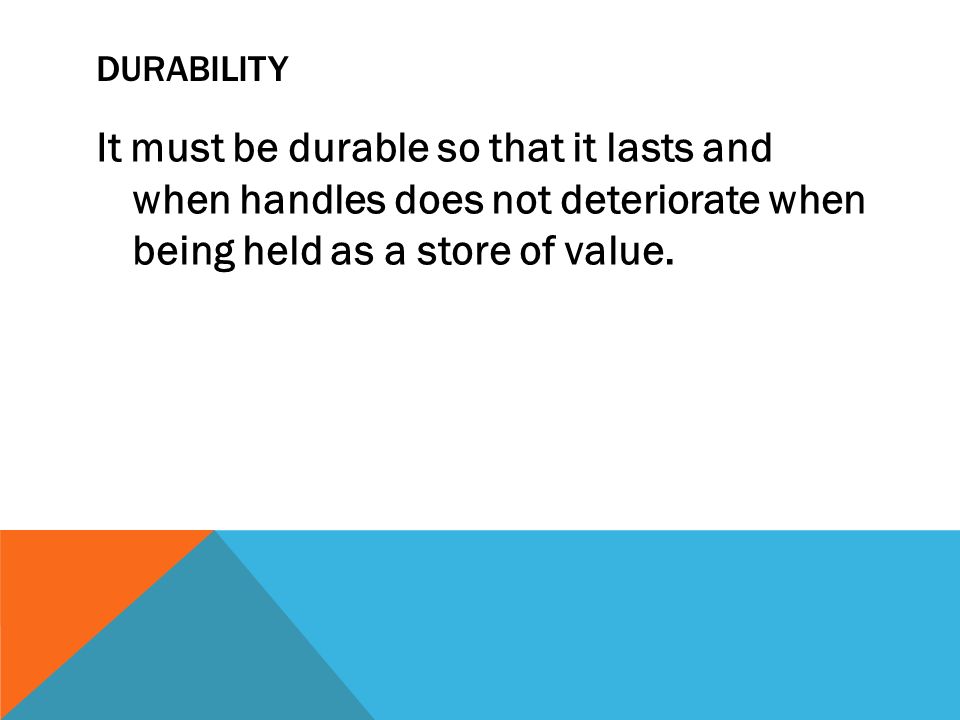 DURABILITY

It must be durable so that it lasts and when handles does not deteriorate when being held as a store of value.